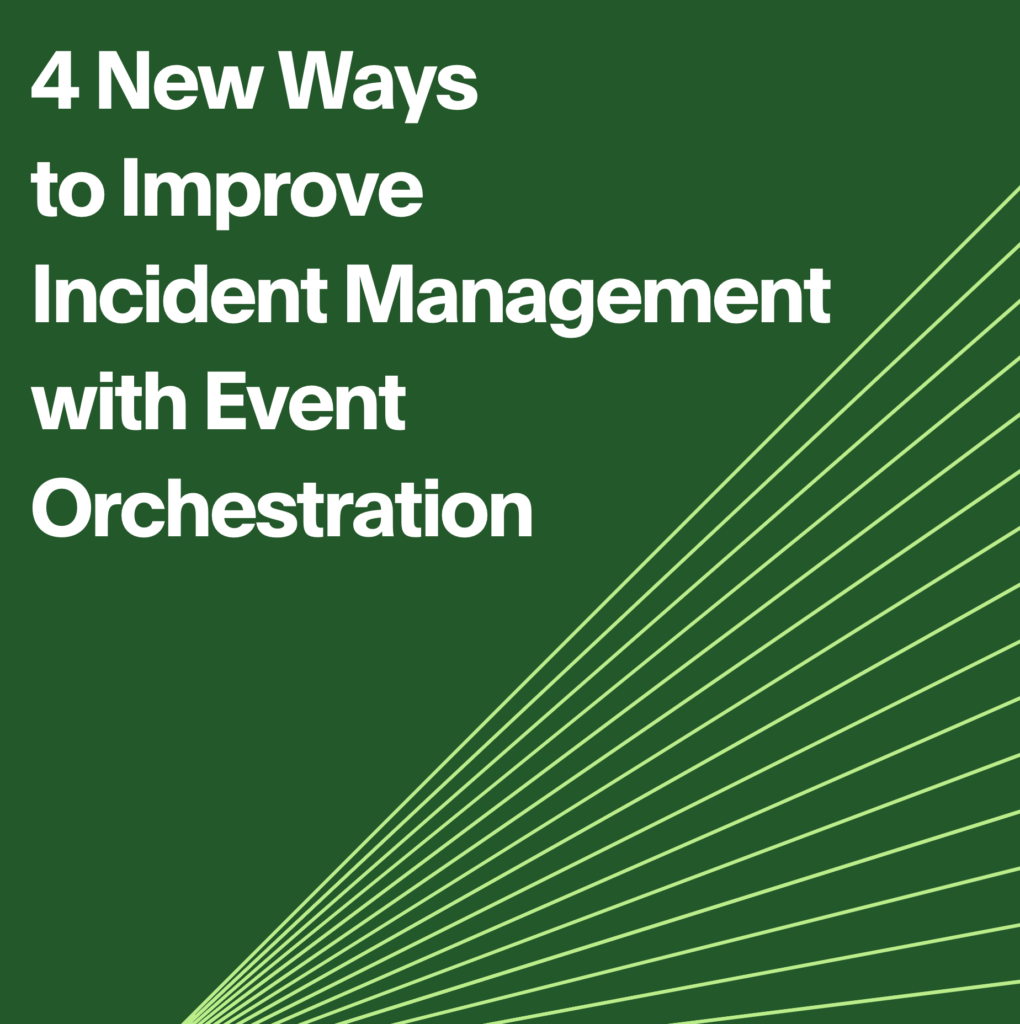 4 New Ways to Improve Incident Management with Event Orchestration